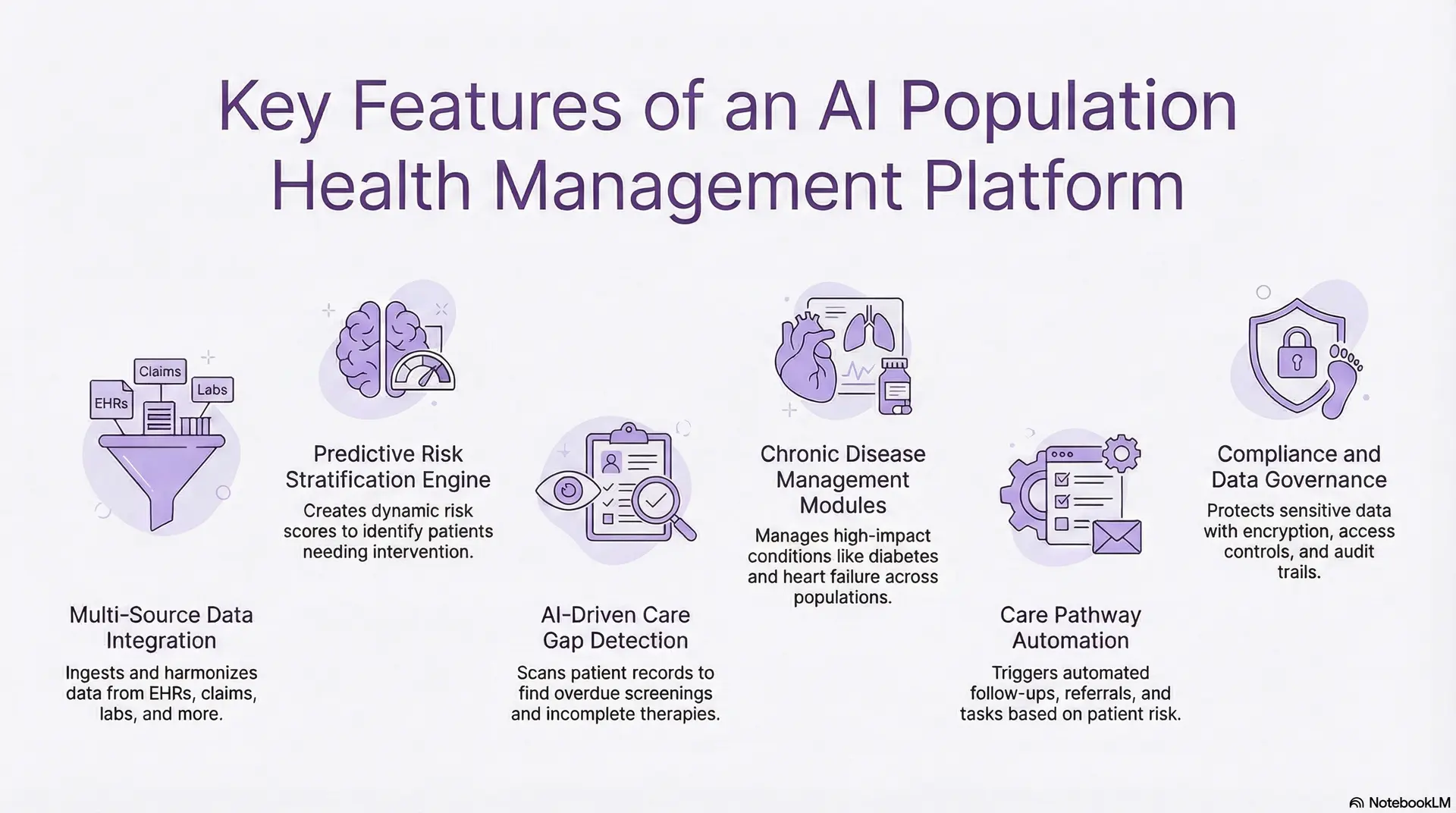 Key Features of an AI Population Health Management Platform

Claims

EHRs

Labs

Multi-Source Data Integration

Ingests and harmonizes data from EHRs, claims, labs, and more.

Predictive Risk Stratification Engine

Creates dynamic risk scores to identify patients needing intervention.

AI-Driven Care Gap Detection

Scans patient records to find overdue screenings and incomplete therapies.

Chronic Disease Management Modules

Manages high-impact conditions like diabetes and heart failure across populations.

Care Pathway Automation

Triggers automated follow-ups, referrals, and tasks based on patient risk.

Compliance and Data Governance

Protects sensitive data with encryption, access controls, and audit trails.

NotebookLM